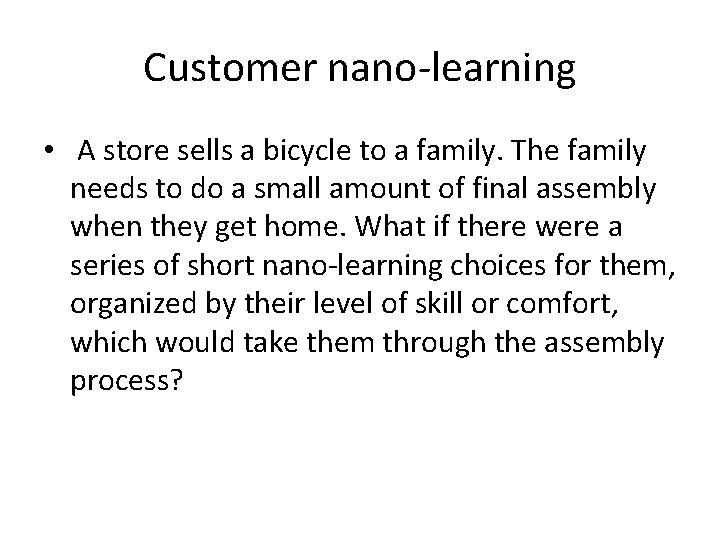 Customer nano-learning

• A store sells a bicycle to a family. The family needs to do a small amount of final assembly when they get home. What if there were a series of short nano-learning choices for them, organized by their level of skill or comfort, which would take them through the assembly process?